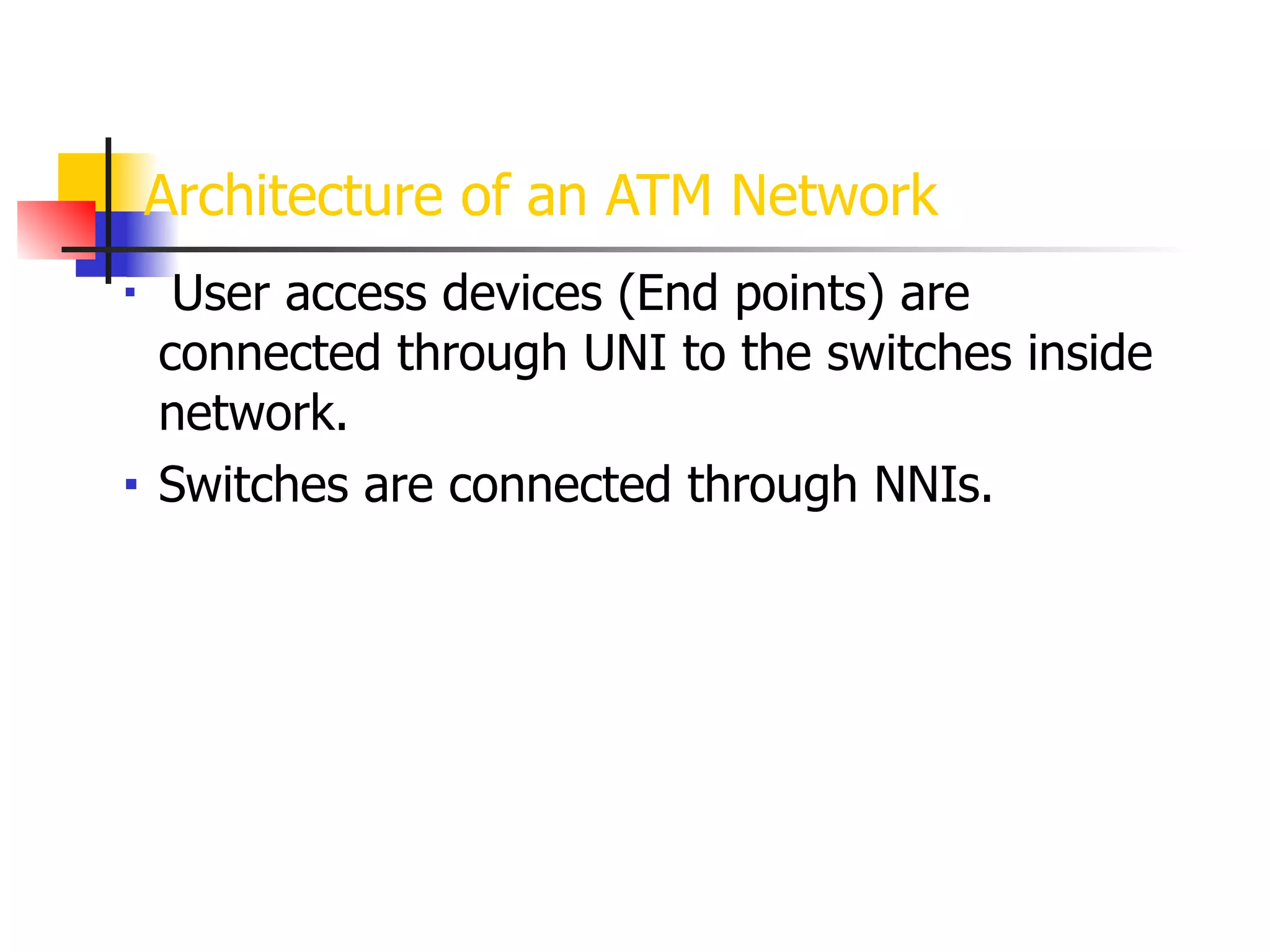 Architecture of an ATM Network

- User access devices (End points) are connected through UNI to the switches inside network.
- Switches are connected through NNIs.